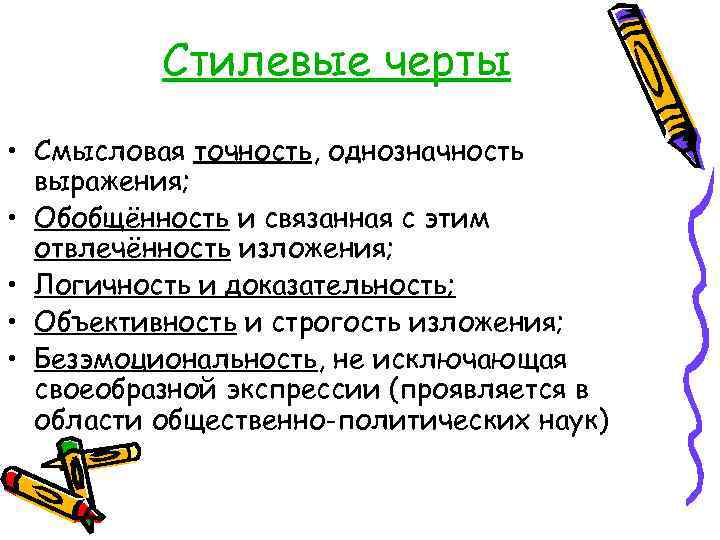 Стилевые черты

• Смысловая точность, однозначность выражения;
• Обобщённость и связанная с этим отвлечённость изложения;
• Логичность и доказательность;
• Объективность и строгость изложения;
• Безэмоциональность, не исключающая своеобразной экспрессии (проявляется в области общественно-политических наук)